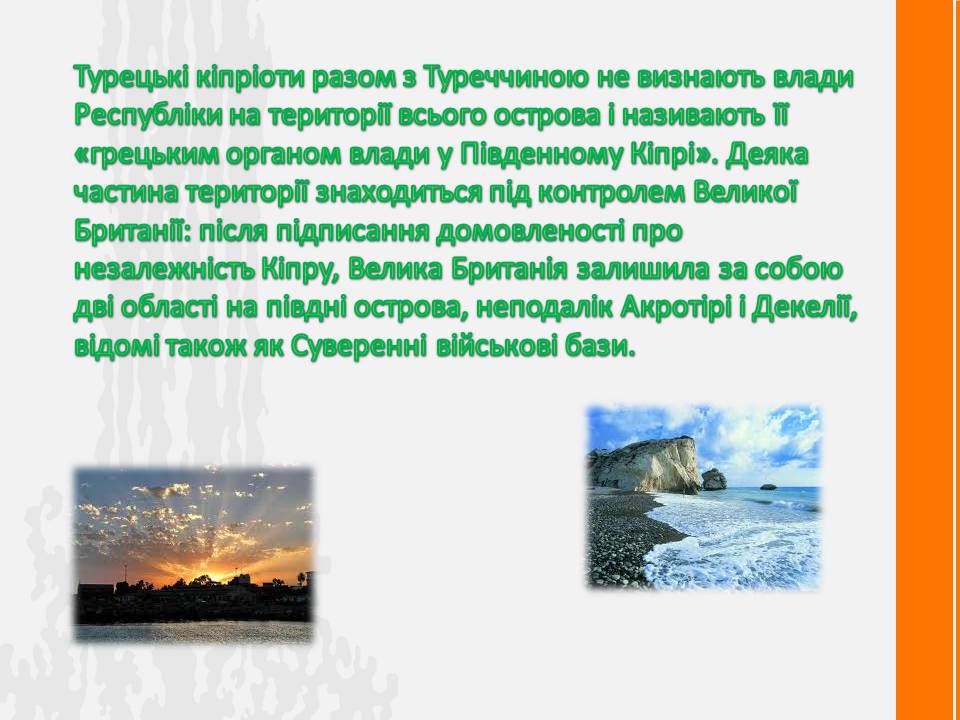 Турецькі кіпріоти разом з Туреччиною не визнають влади Республіки на території всього острова і називають її «грецьким органом влади у Південному Кіпрі». Деяка частина території знаходиться під контролем Великої Британії: після підписання домовленості про незалежність Кіпру, Велика Британія залишила за собою дві області на півдні острова, неподалік Акротірі і Декелії, відомі також як Суверенні військові бази.